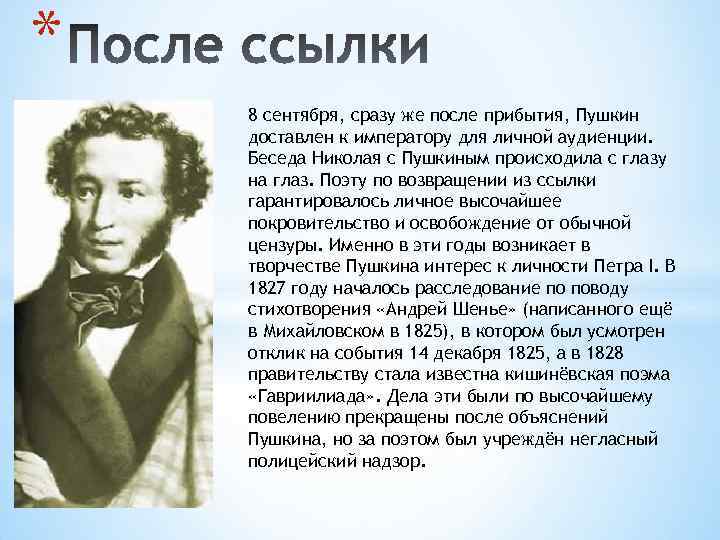 * После ссылки

8 сентября, сразу же после прибытия, Пушкин доставлен к императору для личной аудиенции. Беседа Николая с Пушкиным происходила с глазу на глаз. Поэту по возвращении из ссылки гарантировалось личное высочайшее покровительство и освобождение от обычной цензуры. Именно в эти годы возникает в творчестве Пушкина интерес к личности Петра I. В 1827 году началось расследование по поводу стихотворения «Андрей Шенье» (написанного ещё в Михайловском в 1825), в котором был усмотрен отклик на события 14 декабря 1825, а в 1828 правительству стала известна кишинёвская поэма «Гавриилиада». Дела эти были по высочайшему повелению прекращены после объяснений Пушкина, но за поэтом был учреждён негласный полицейский надзор.